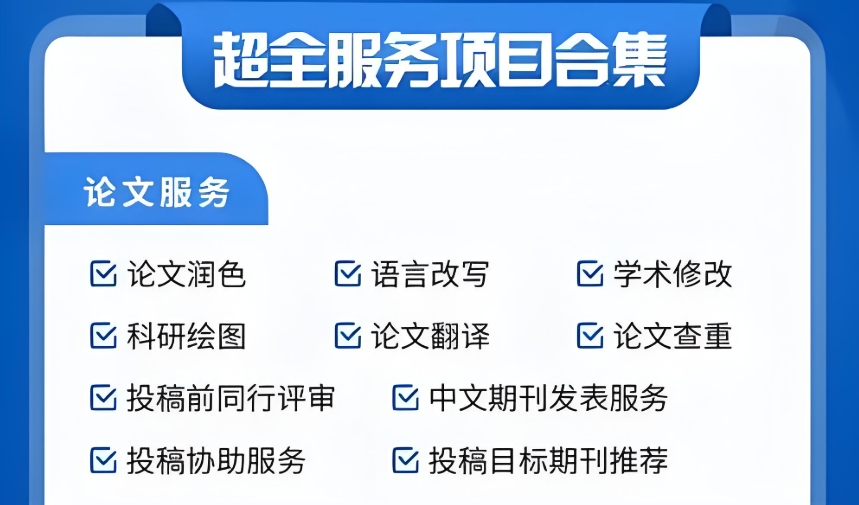 超全服务项目合集

论文服务

论文润色
语言改写
学术修改
科研绘图
论文翻译
论文查重
投稿前同行评审
中文期刊发表服务
投稿协助服务
投稿目标期刊推荐